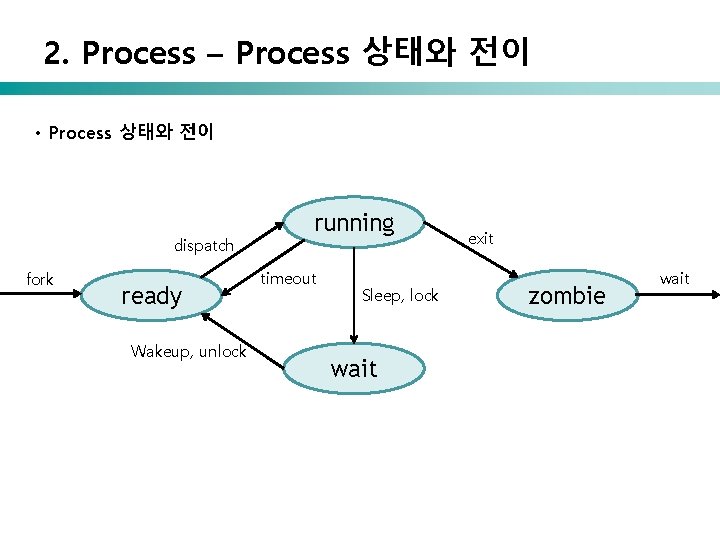 2. Process – Process 상태와 전이

• Process 상태와 전이

running

dispatch

exit

fork

ready

timeout

Sleep, lock

zombie

wait

Wakeup, unlock

wait